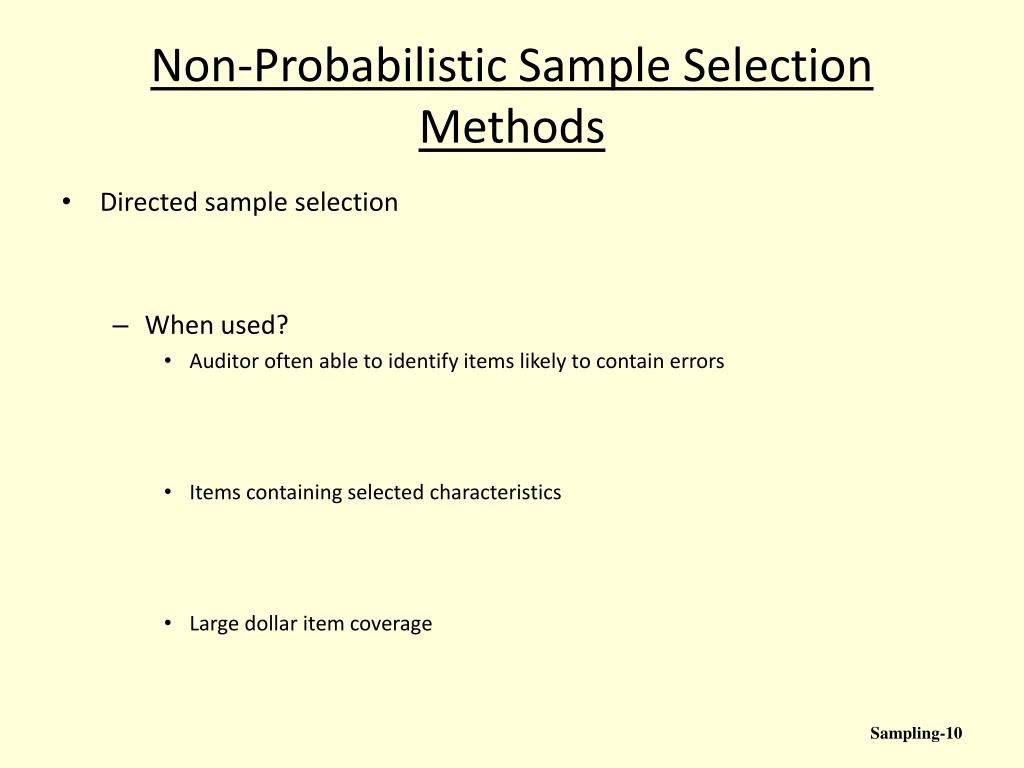 Non-Probabilistic Sample Selection Methods

• Directed sample selection

– When used?

• Auditor often able to identify items likely to contain errors

• Items containing selected characteristics

• Large dollar item coverage

Sampling-10